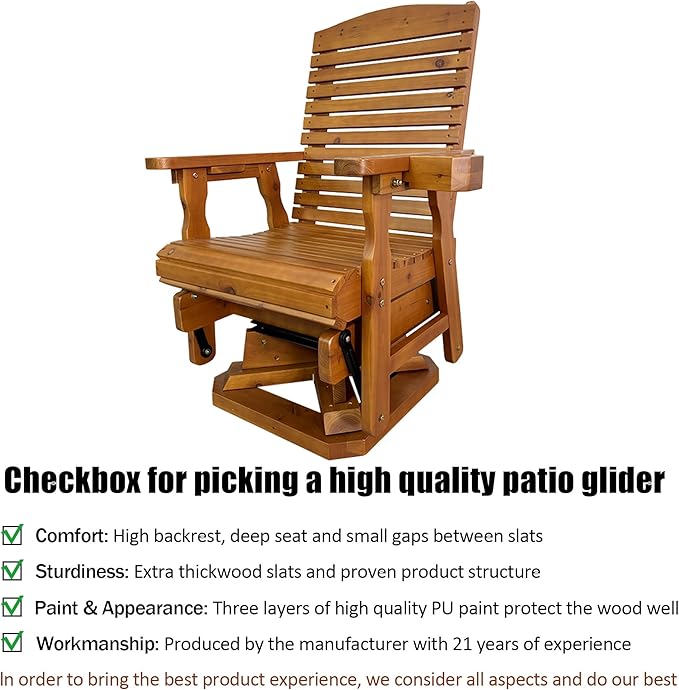 Checkbox for picking a high quality patio glider

Comfort: High backrest, deep seat and small gaps between slats

Sturdiness: Extra thickwood slats and proven product structure

Paint & Appearance: Three layers of high quality PU paint protect the wood well

Workmanship: Produced by the manufacturer with 21 years of experience

In order to bring the best product experience, we consider all aspects and do our best